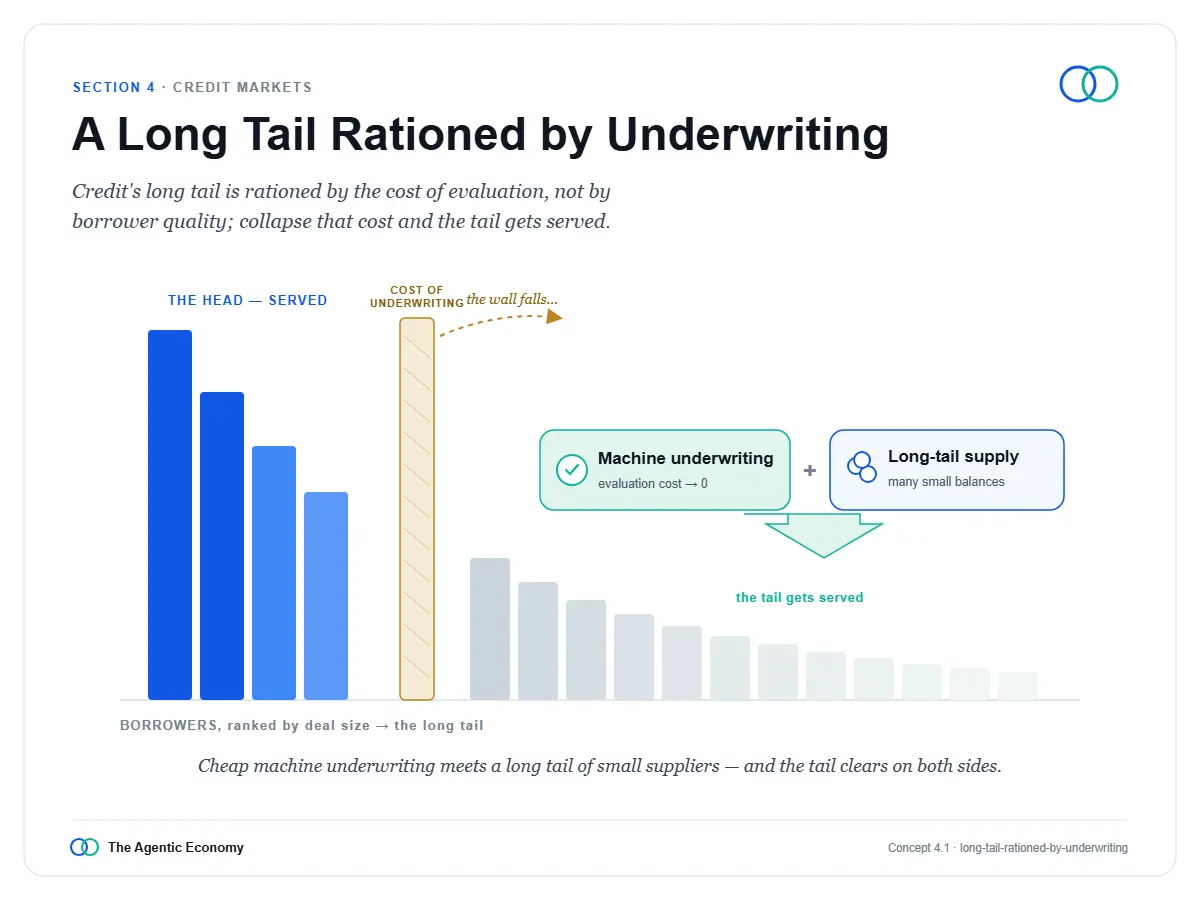 SECTION 4 · CREDIT MARKETS

A Long Tail Rationed by Underwriting

Credit's long tail is rationed by the cost of evaluation, not by borrower quality; collapse that cost and the tail gets served.

THE HEAD — SERVED

COST OF UNDERWRITING

the wall falls...

Machine underwriting
evaluation cost → 0

+

Long-tail supply
many small balances

the tail gets served

BORROWERS, ranked by deal size → the long tail

Cheap machine underwriting meets a long tail of small suppliers — and the tail clears on both sides.

The Agentic Economy

Concept 4.1 · long-tail-rationed-by-underwriting